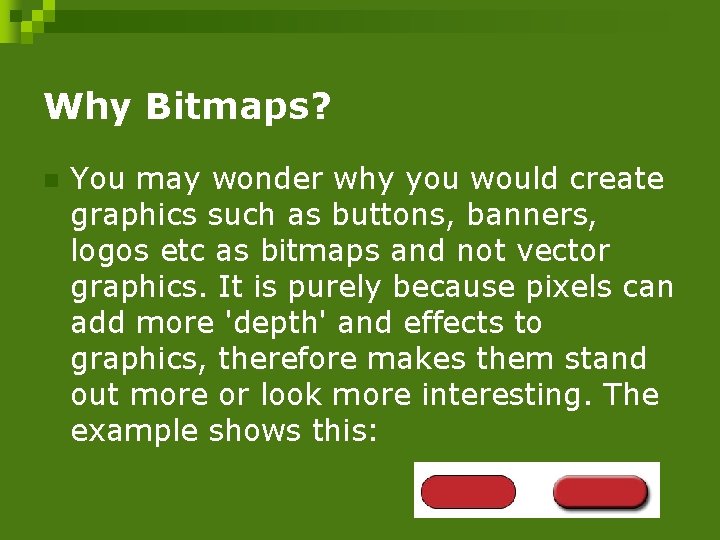 Why Bitmaps?

You may wonder why you would create graphics such as buttons, banners, logos etc as bitmaps and not vector graphics. It is purely because pixels can add more 'depth' and effects to graphics, therefore makes them stand out more or look more interesting. The example shows this: